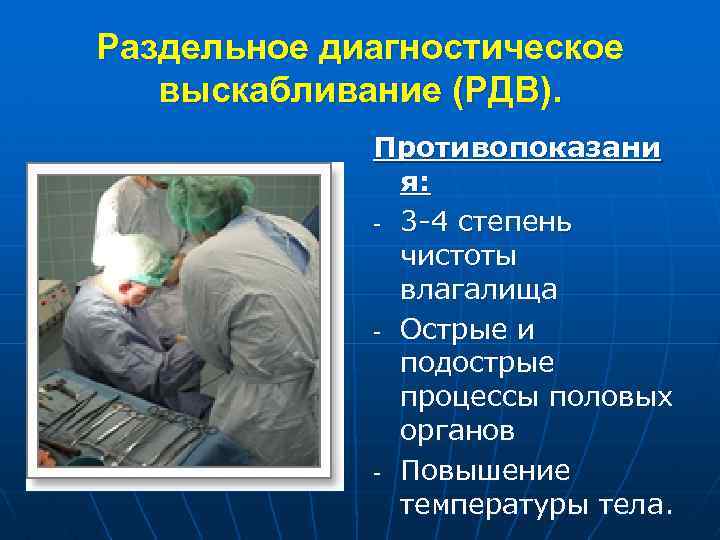 Раздельное диагностическое выскабливание (РДВ).

Противопоказания:

- 3-4 степень чистоты влагалища
- Острые и подострые процессы половых органов
- Повышение температуры тела.